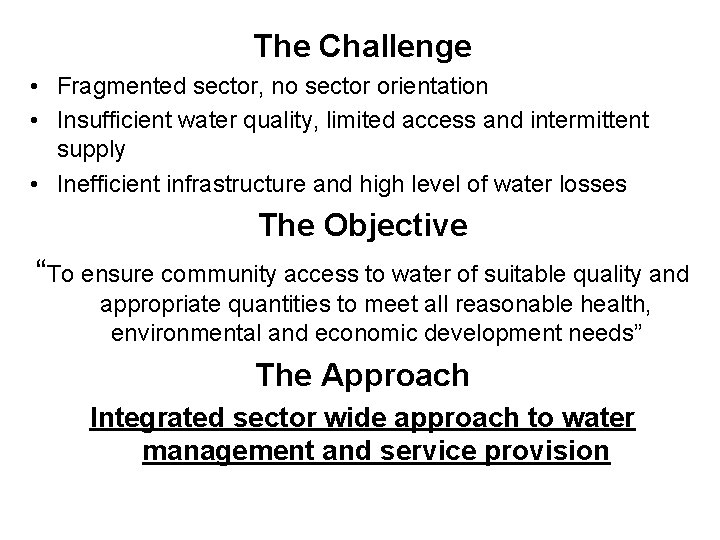 The Challenge

• Fragmented sector, no sector orientation
• Insufficient water quality, limited access and intermittent supply
• Inefficient infrastructure and high level of water losses

The Objective

“To ensure community access to water of suitable quality and appropriate quantities to meet all reasonable health, environmental and economic development needs”

The Approach

Integrated sector wide approach to water management and service provision